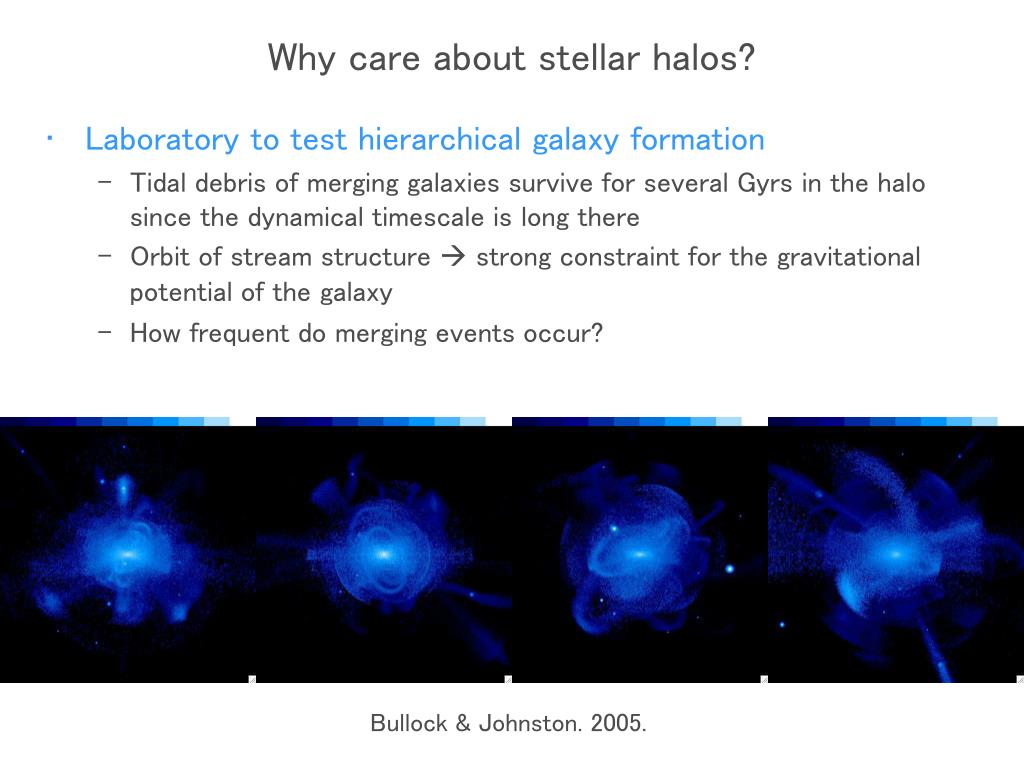 Why care about stellar halos?

• Laboratory to test hierarchical galaxy formation

– Tidal debris of merging galaxies survive for several Gyrs in the halo since the dynamical timescale is long there

– Orbit of stream structure → strong constraint for the gravitational potential of the galaxy

– How frequent do merging events occur?

Bullock & Johnston. 2005.